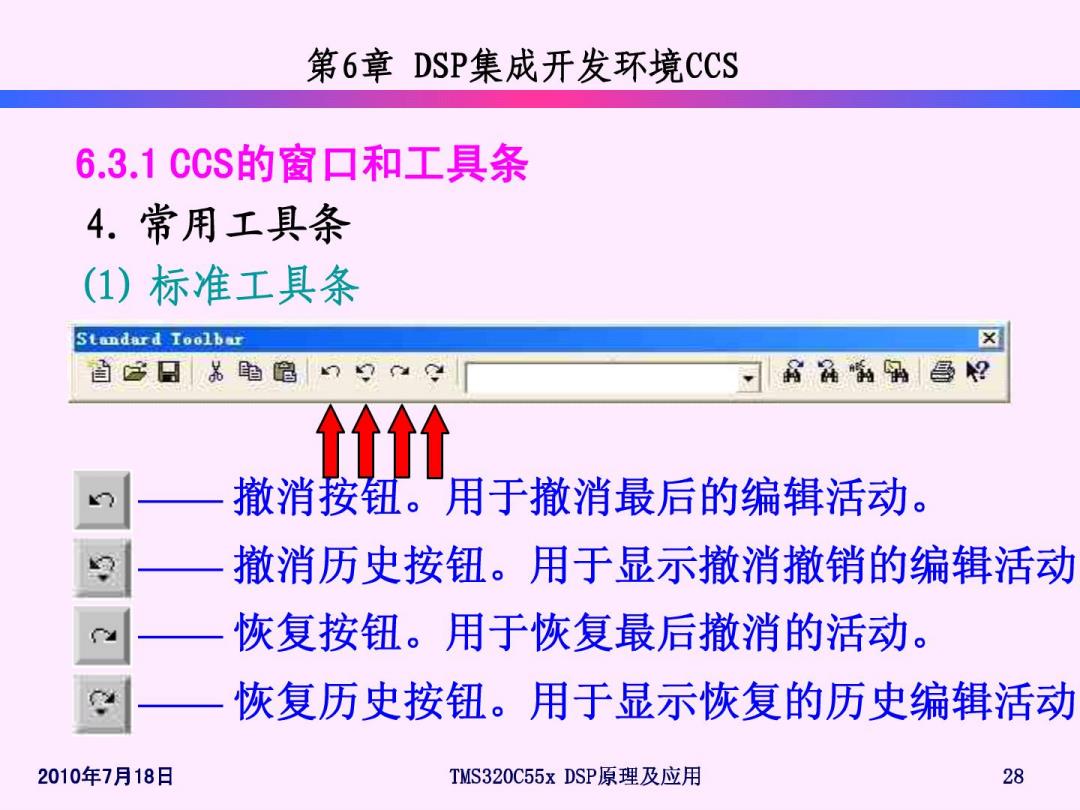 第6章 DSP集成开发环境CCS

6.3.1 CCS的窗口和工具条

4. 常用工具条

(1) 标准工具条

Standard Toolbar

—— 撤消按钮。用于撤消最后的编辑活动。

—— 撤消历史按钮。用于显示撤消撤销的编辑活动

—— 恢复按钮。用于恢复最后撤消的活动。

—— 恢复历史按钮。用于显示恢复的历史编辑活动

2010年7月18日 TMS320C55x DSP原理及应用 28